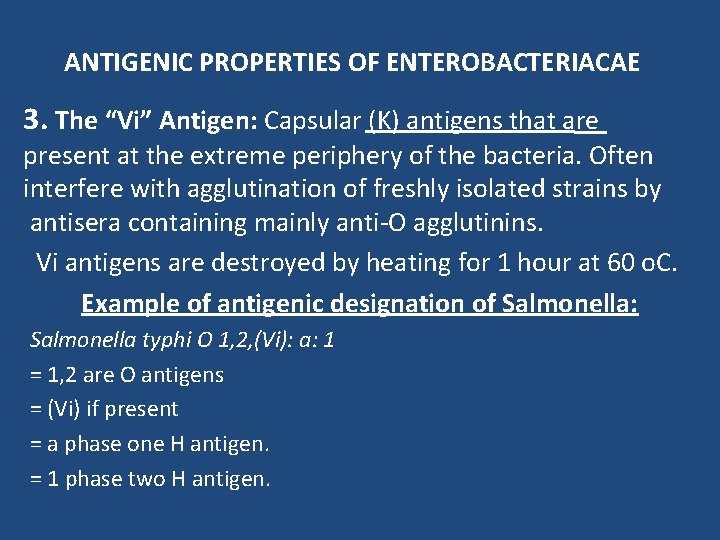 ANTIGENIC PROPERTIES OF ENTEROBACTERIACAE

3. The “Vi” Antigen: Capsular (K) antigens that are present at the extreme periphery of the bacteria. Often interfere with agglutination of freshly isolated strains by antisera containing mainly anti-O agglutinins.

Vi antigens are destroyed by heating for 1 hour at 60 oC.

Example of antigenic designation of Salmonella:

Salmonella typhi O 1,2,(Vi): a: 1

= 1,2 are O antigens

= (Vi) if present

= a phase one H antigen.

= 1 phase two H antigen.